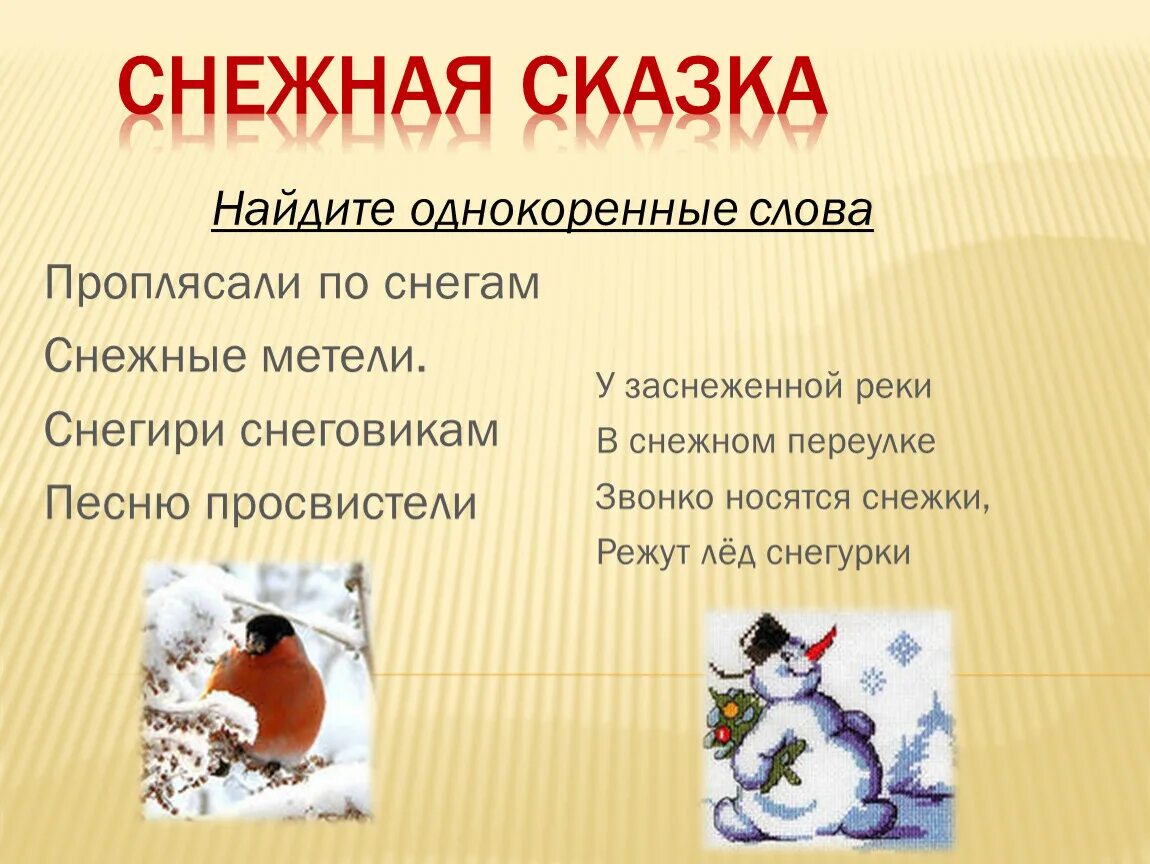 СНЕЖНАЯ СКАЗКА

Найдите однокоренные слова

Проплясали по снегам
Снежные метели.
Снегири снеговикам
Песню просвистели

У заснеженной реки
В снежном переулке
Звонко носятся снежки,
Режут лёд снегурки